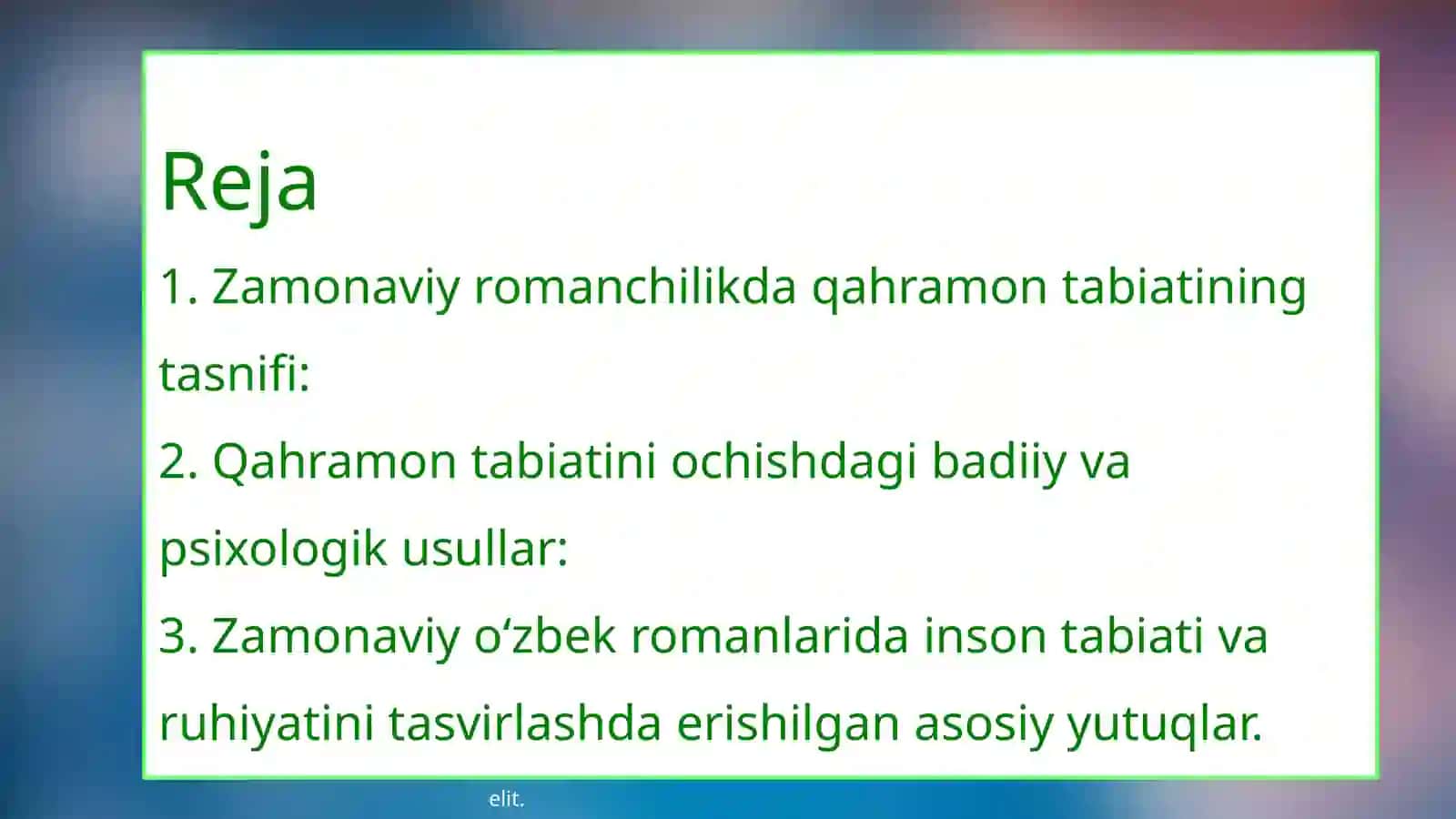 Reja

1. Zamonaviy romanchilikda qahramon tabiatining tasnifi:

2. Qahramon tabiatini ochishdagi badiiy va psixologik usullar:

3. Zamonaviy o‘zbek romanlarida inson tabiati va ruhiyatini tasvirlashda erishilgan asosiy yutuqlar.

elit.